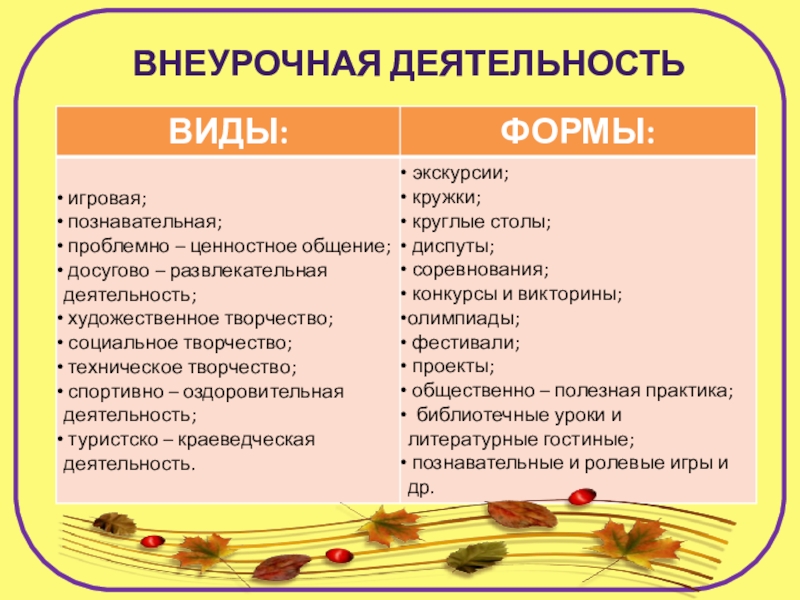 ВНЕУРОЧНАЯ ДЕЯТЕЛЬНОСТЬ

| ВИДЫ: | ФОРМЫ: |
|---|---|
| • игровая; • познавательная; • проблемно – ценностное общение; • досугово – развлекательная деятельность; • художественное творчество; • социальное творчество; • техническое творчество; • спортивно – оздоровительная деятельность; • туристско – краеведческая деятельность. | • экскурсии; • кружки; • круглые столы; • диспуты; • соревнования; • конкурсы и викторины; •олимпиады; • фестивали; • проекты; • общественно – полезная практика; • библиотечные уроки и литературные гостиные; • познавательные и ролевые игры и др. |